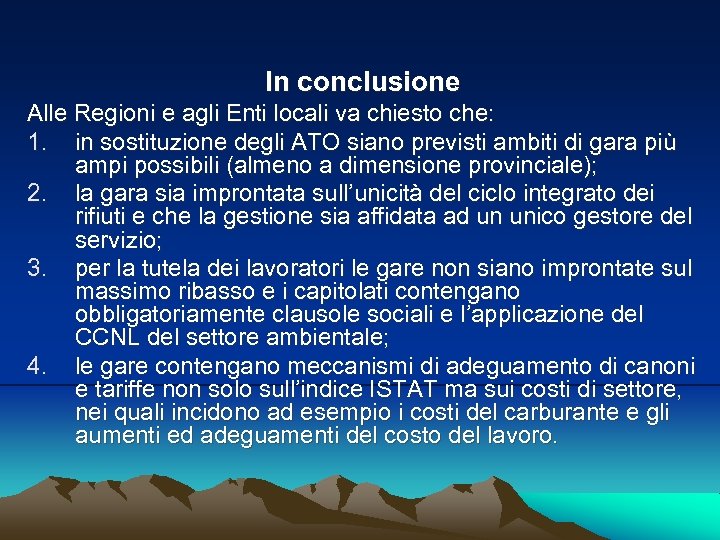 In conclusione

Alle Regioni e agli Enti locali va chiesto che:

1. in sostituzione degli ATO siano previsti ambiti di gara più ampi possibili (almeno a dimensione provinciale);

2. la gara sia improntata sull'unicità del ciclo integrato dei rifiuti e che la gestione sia affidata ad un unico gestore del servizio;

3. per la tutela dei lavoratori le gare non siano improntate sul massimo ribasso e i capitolati contengano obbligatoriamente clausole sociali e l'applicazione del CCNL del settore ambientale;

4. le gare contengano meccanismi di adeguamento di canoni e tariffe non solo sull'indice ISTAT ma sui costi di settore, nei quali incidono ad esempio i costi del carburante e gli aumenti ed adeguamenti del costo del lavoro.